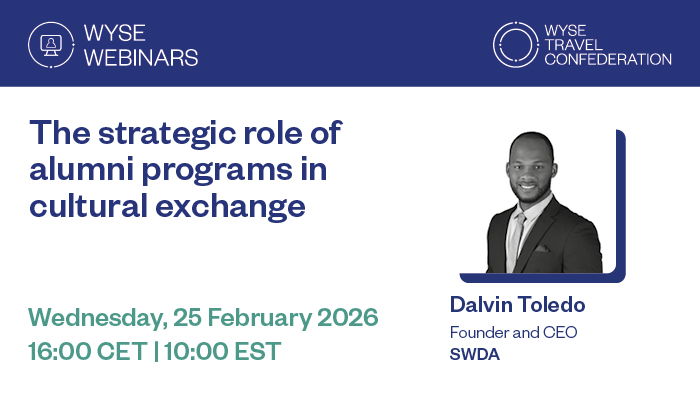 WYSE WEBINARS

WYSE TRAVEL CONFEDERATION

The strategic role of alumni programs in cultural exchange

Wednesday, 25 February 2026
16:00 CET | 10:00 EST

Dalvin Toledo
Founder and CEO
SWDA